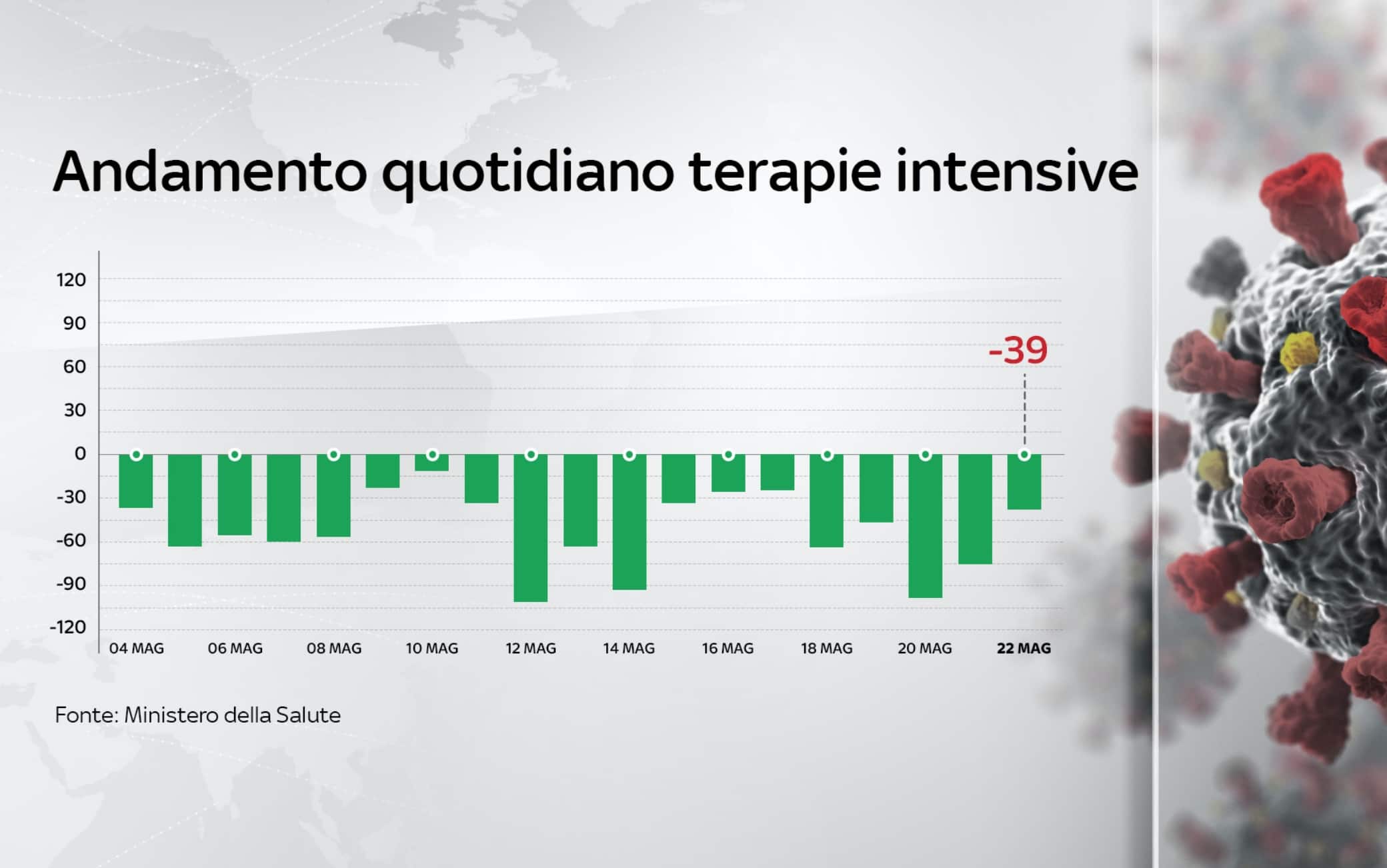 Andamento quotidiano terapie intensive

120
90
60
30
0
-30
-60
-90
-120

-39

04 MAG
06 MAG
08 MAG
10 MAG
12 MAG
14 MAG
16 MAG
18 MAG
20 MAG
22 MAG

Fonte: Ministero della Salute